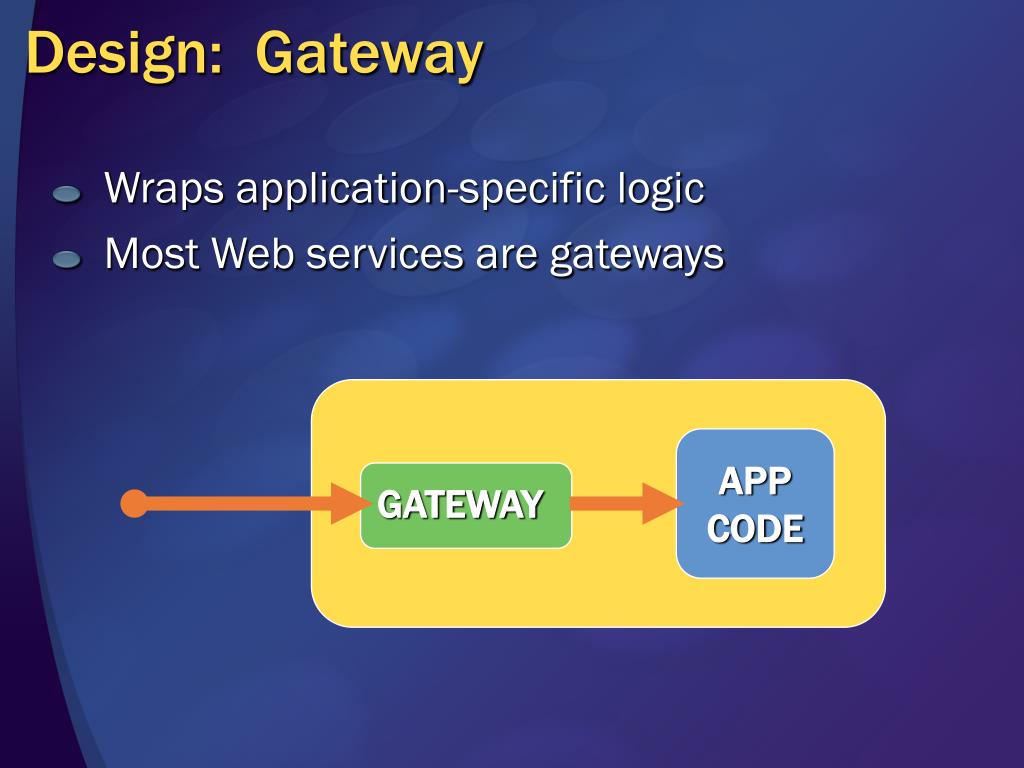 Design: Gateway

Wraps application-specific logic

Most Web services are gateways

GATEWAY

APP CODE